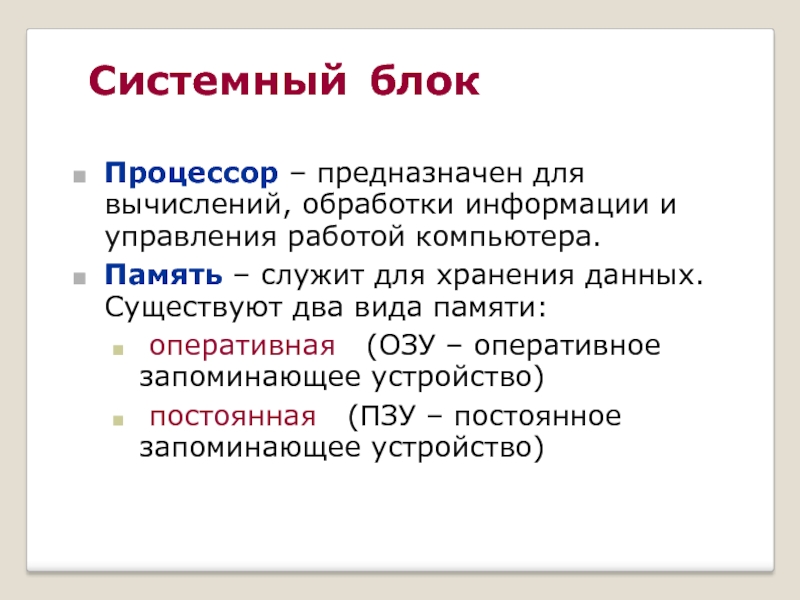 Системный блок

Процессор – предназначен для вычислений, обработки информации и управления работой компьютера.

Память – служит для хранения данных. Существуют два вида памяти:

оперативная (ОЗУ – оперативное запоминающее устройство)

постоянная (ПЗУ – постоянное запоминающее устройство)